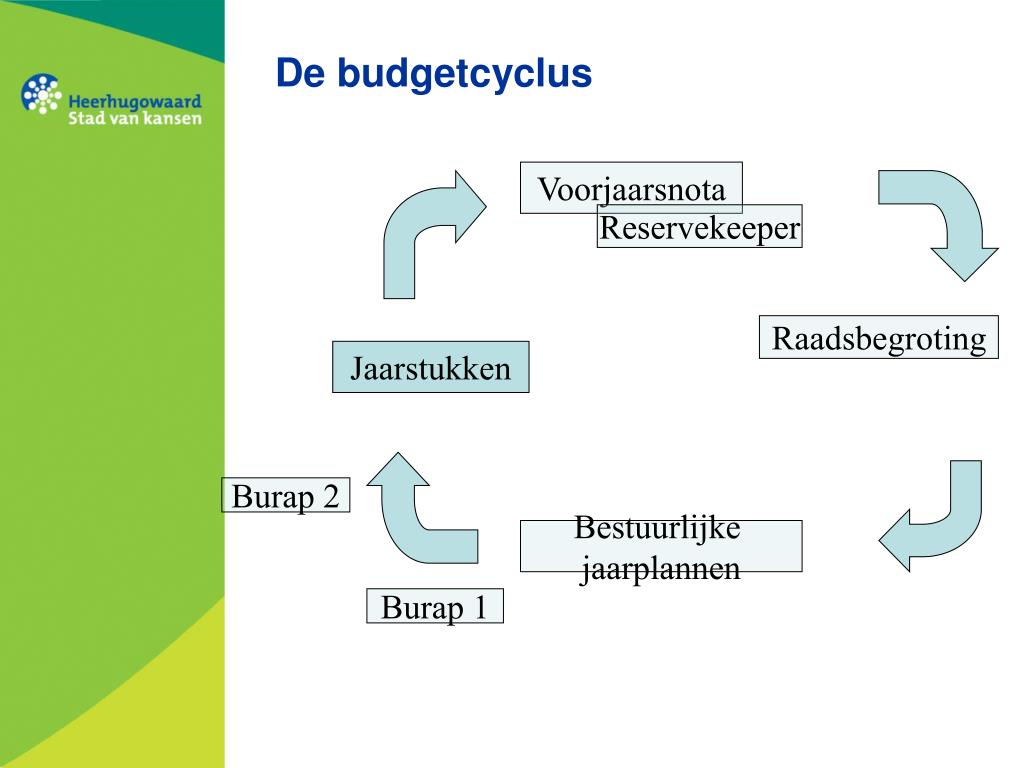 Heerhugowaard
Stad van kansen

De budgetcyclus

Voorjaarsnota

Reservekeeper

Raadsbegroting

Bestuurlijke jaarplannen

Burap 1

Burap 2

Jaarstukken